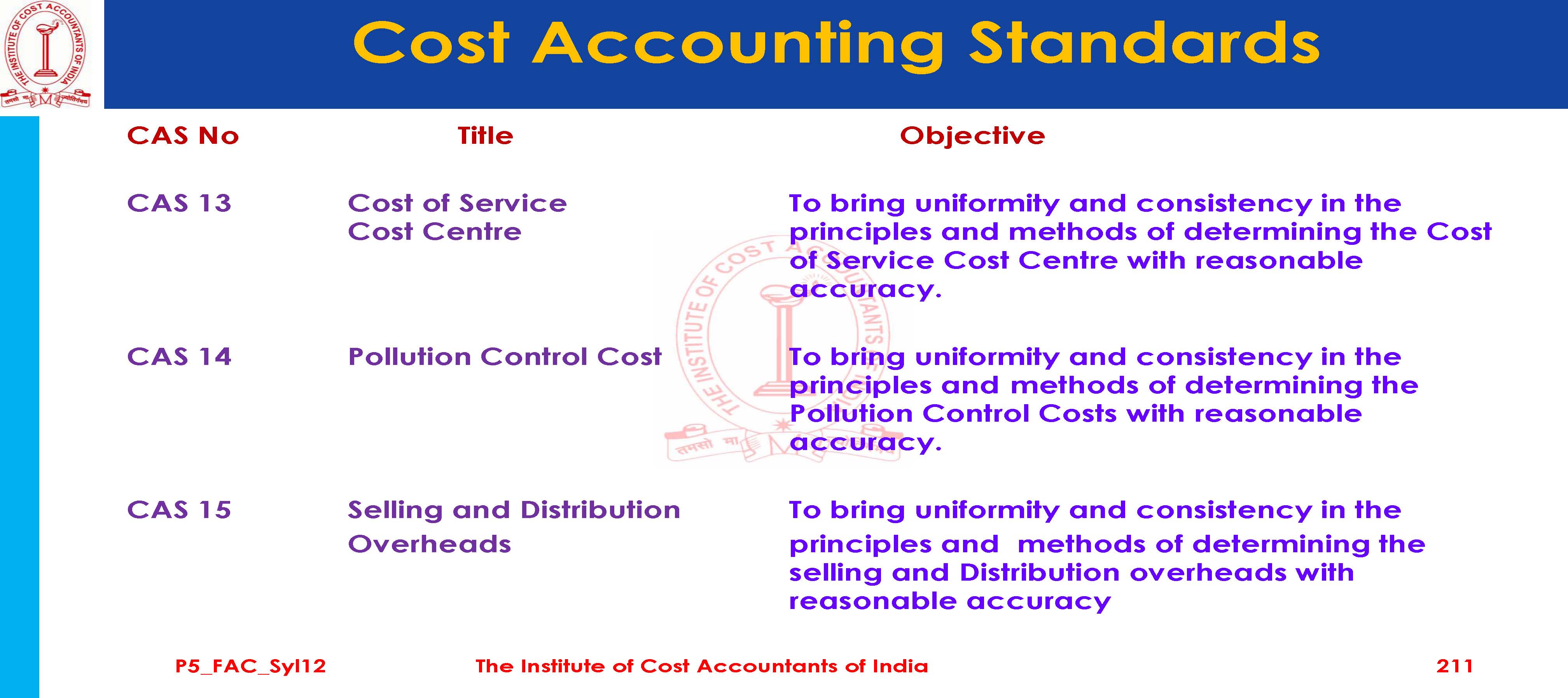 THE INSTITUTE OF COST ACCOUNTANTS OF INDIA

Cost Accounting Standards

| CAS No | Title | Objective |
|---|---|---|
| CAS 13 | Cost of Service Cost Centre | To bring uniformity and consistency in the principles and methods of determining the Cost of Service Cost Centre with reasonable accuracy. |
| CAS 14 | Pollution Control Cost | To bring uniformity and consistency in the principles and methods of determining the Pollution Control Costs with reasonable accuracy. |
| CAS 15 | Selling and Distribution Overheads | To bring uniformity and consistency in the principles and methods of determining the selling and Distribution overheads with reasonable accuracy |

P5_FAC_Syl12 The Institute of Cost Accountants of India 211